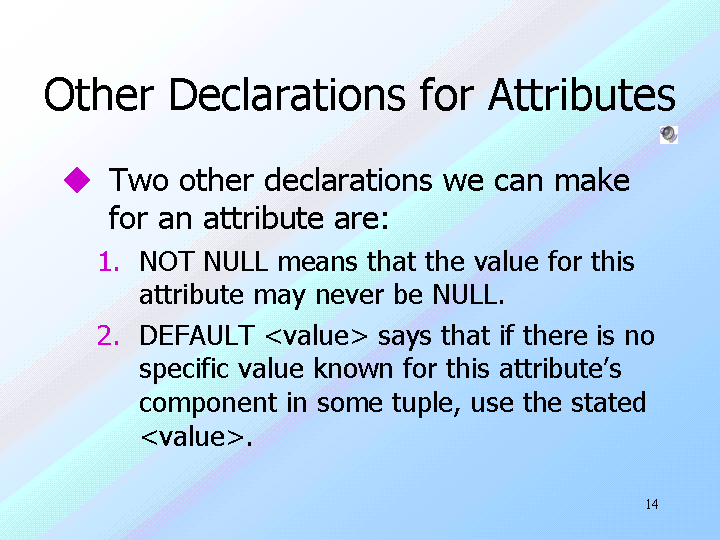 Other Declarations for Attributes

◆ Two other declarations we can make for an attribute are:

1. NOT NULL means that the value for this attribute may never be NULL.
2. DEFAULT <value> says that if there is no specific value known for this attribute's component in some tuple, use the stated <value>.

14